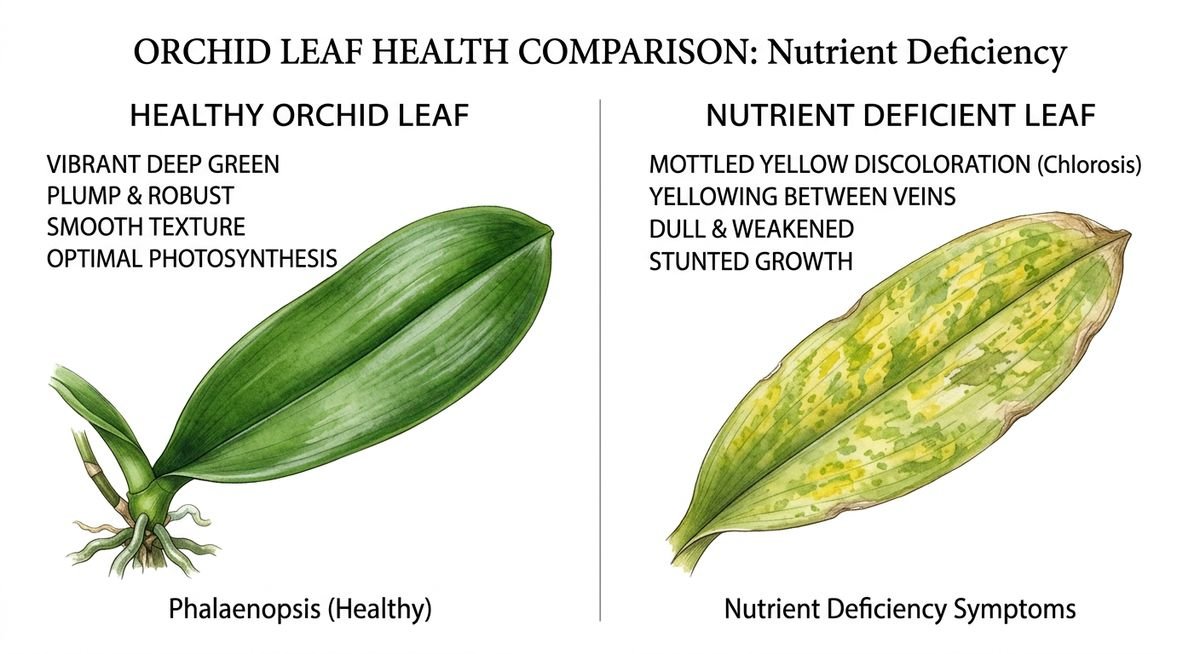 ORCHID LEAF HEALTH COMPARISON: Nutrient Deficiency

HEALTHY ORCHID LEAF

VIBRANT DEEP GREEN
PLUMP & ROBUST
SMOOTH TEXTURE
OPTIMAL PHOTOSYNTHESIS

Phalaenopsis (Healthy)

NUTRIENT DEFICIENT LEAF

MOTTLED YELLOW DISCOLORATION (Chlorosis)
YELLOWING BETWEEN VEINS
DULL & WEAKENED
STUNTED GROWTH

Nutrient Deficiency Symptoms